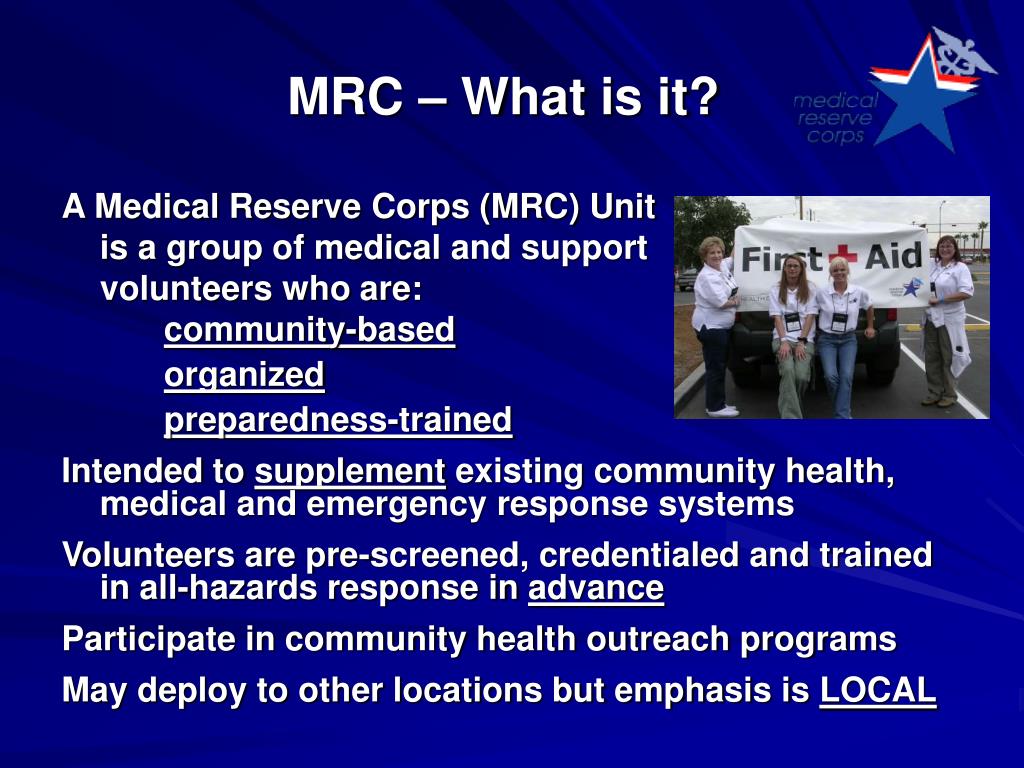 MRC – What is it?

medical reserve corps

A Medical Reserve Corps (MRC) Unit is a group of medical and support volunteers who are:

community-based

organized

preparedness-trained

First Aid

Intended to supplement existing community health, medical and emergency response systems

Volunteers are pre-screened, credentialed and trained in all-hazards response in advance

Participate in community health outreach programs

May deploy to other locations but emphasis is LOCAL